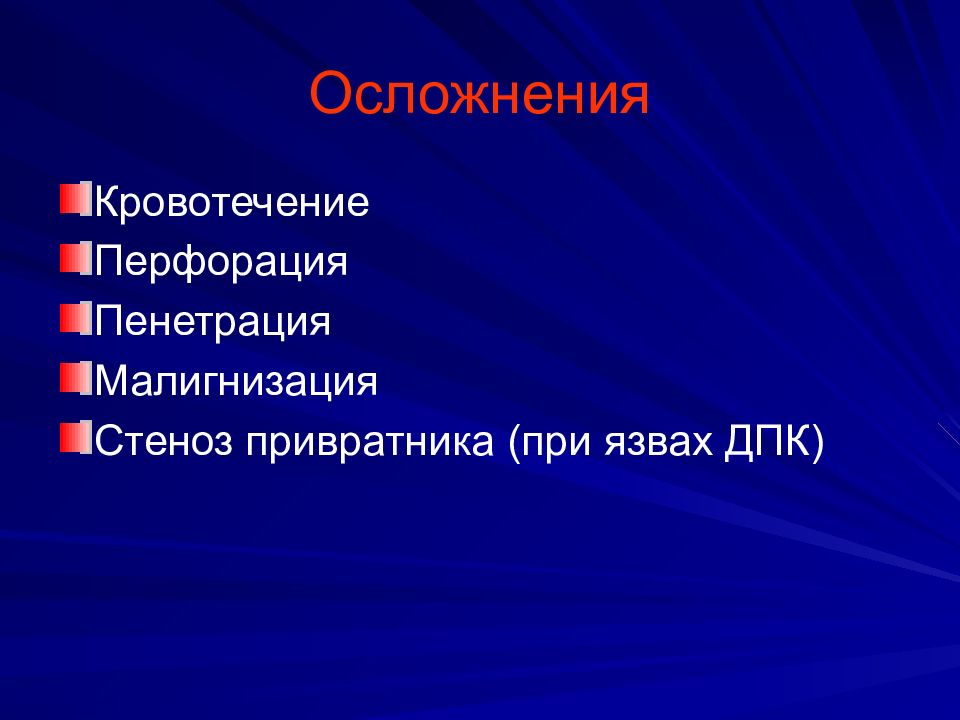 Осложнения

Кровотечение
Перфорация
Пенетрация
Малигнизация
Стеноз привратника (при язвах ДПК)